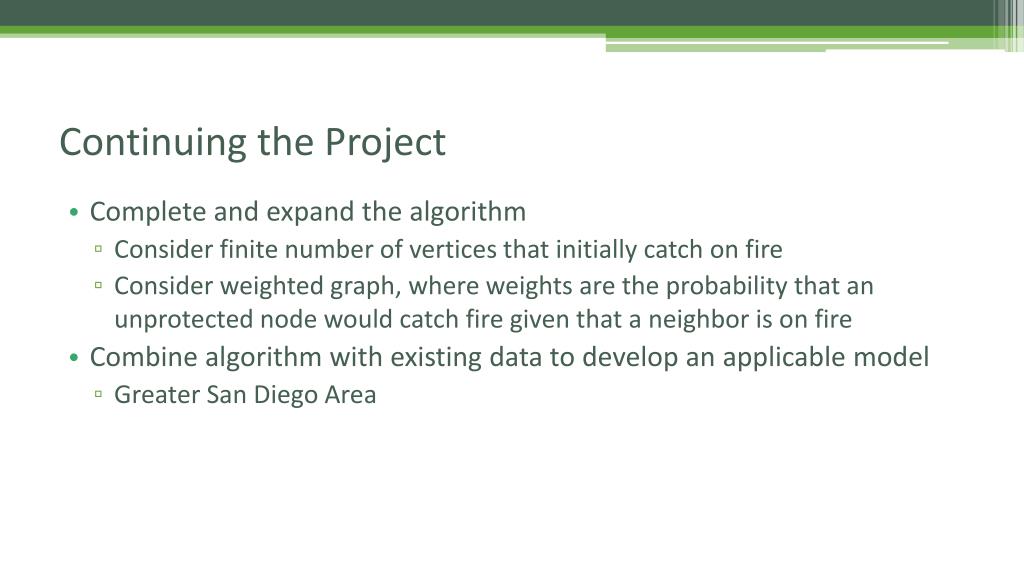 Continuing the Project

• Complete and expand the algorithm
▫ Consider finite number of vertices that initially catch on fire
▫ Consider weighted graph, where weights are the probability that an unprotected node would catch fire given that a neighbor is on fire
• Combine algorithm with existing data to develop an applicable model
▫ Greater San Diego Area